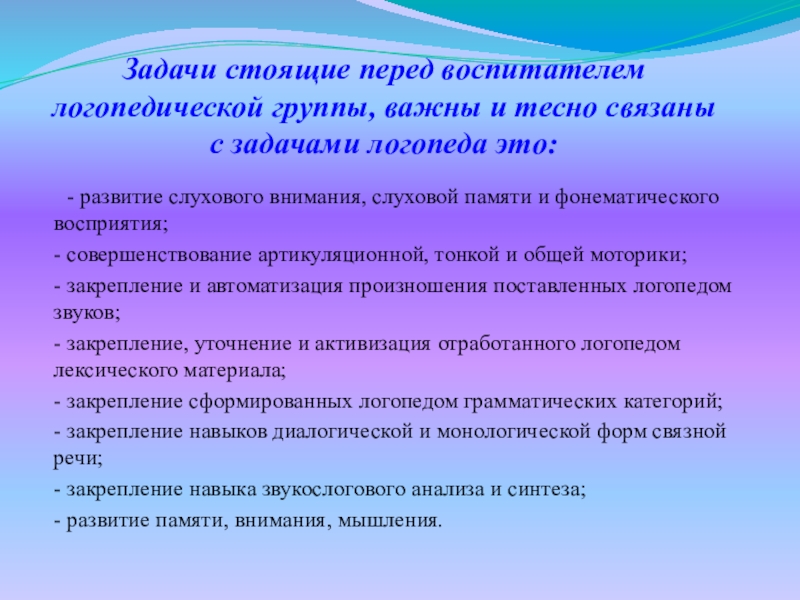 Задачи стоящие перед воспитателем логопедической группы, важны и тесно связаны с задачами логопеда это:

- развитие слухового внимания, слуховой памяти и фонематического восприятия;

- совершенствование артикуляционной, тонкой и общей моторики;

- закрепление и автоматизация произношения поставленных логопедом звуков;

- закрепление, уточнение и активизация отработанного логопедом лексического материала;

- закрепление сформированных логопедом грамматических категорий;

- закрепление навыков диалогической и монологической форм связной речи;

- закрепление навыка звукослогового анализа и синтеза;

- развитие памяти, внимания, мышления.